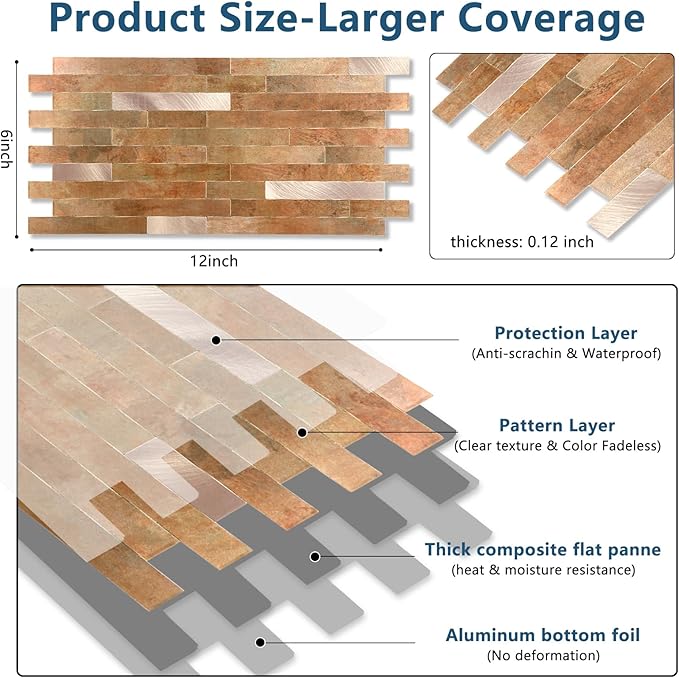 Product Size-Larger Coverage

6inch

12inch

thickness: 0.12 inch

Protection Layer
(Anti-scrachin & Waterproof)

Pattern Layer
(Clear texture & Color Fadeless)

Thick composite flat panne
(heat & moisture resistance)

Aluminum bottom foil
(No deformation)